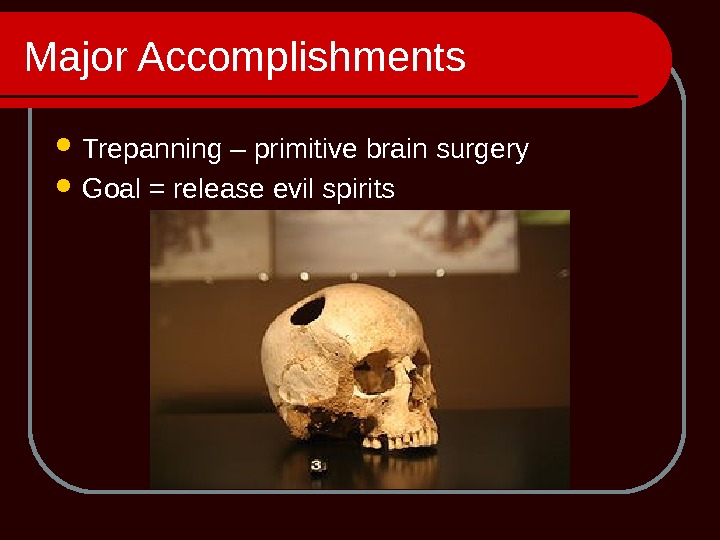 Major Accomplishments

- Trepanning – primitive brain surgery
- Goal = release evil spirits

3